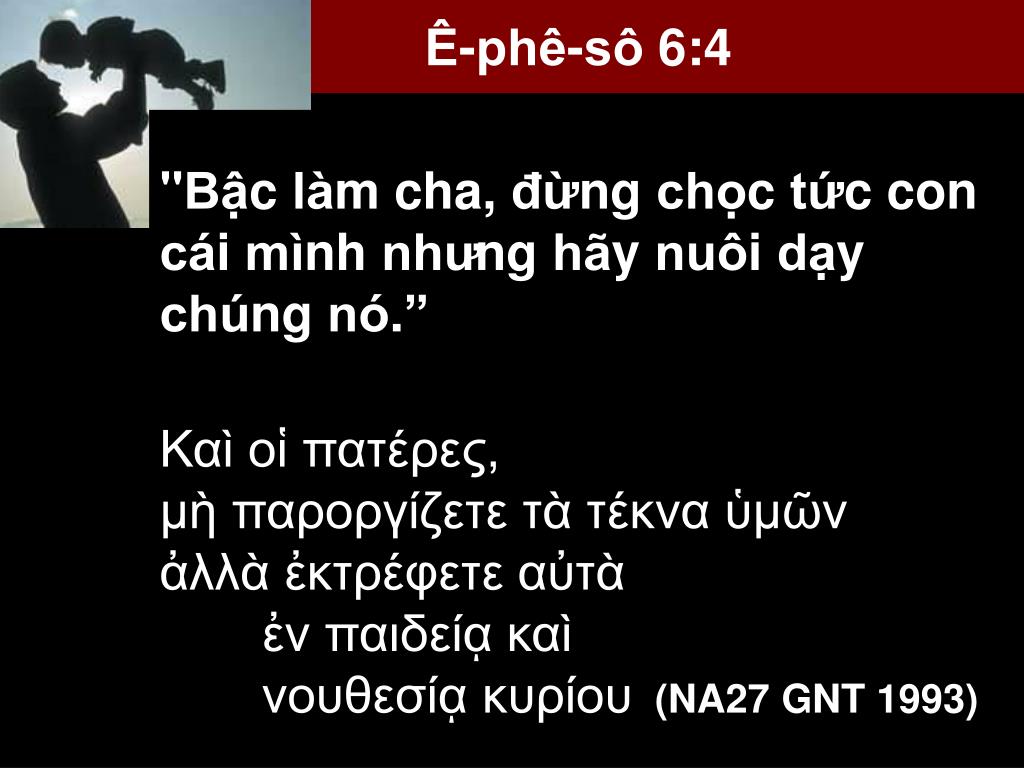 Ê-phê-sô 6:4

"Bậc làm cha, đừng chọc tức con cái mình nhưng hãy nuôi dạy chúng nó.”

Καὶ οἱ πατέρες,
μὴ παροργίζετε τὰ τέκνα ὑμῶν
ἀλλὰ ἐκτρέφετε αὐτὰ
ἐν παιδείᾳ καὶ
νουθεσίᾳ κυρίου (NA27 GNT 1993)